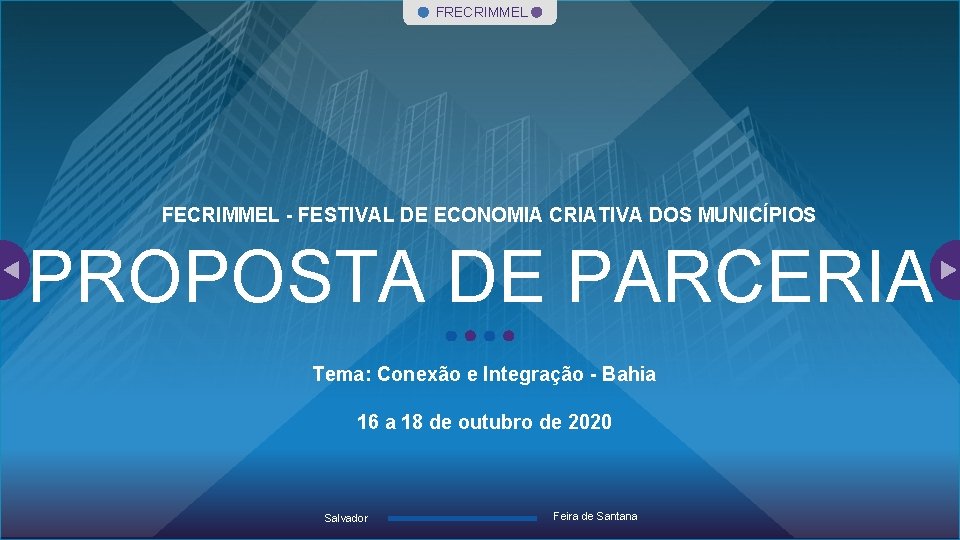 FRECRIMMEL

FECRIMMEL - FESTIVAL DE ECONOMIA CRIATIVA DOS MUNICÍPIOS

PROPOSTA DE PARCERIA

Tema: Conexão e Integração - Bahia

16 a 18 de outubro de 2020

Salvador

Feira de Santana